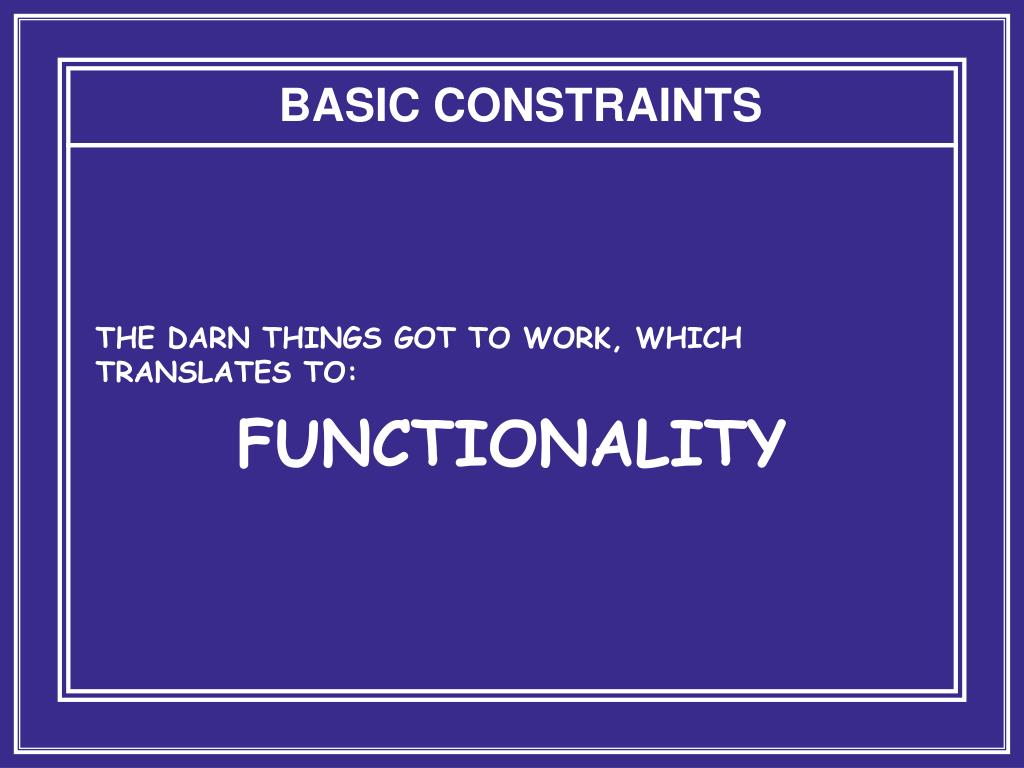 BASIC CONSTRAINTS

THE DARN THINGS GOT TO WORK, WHICH TRANSLATES TO:

FUNCTIONALITY